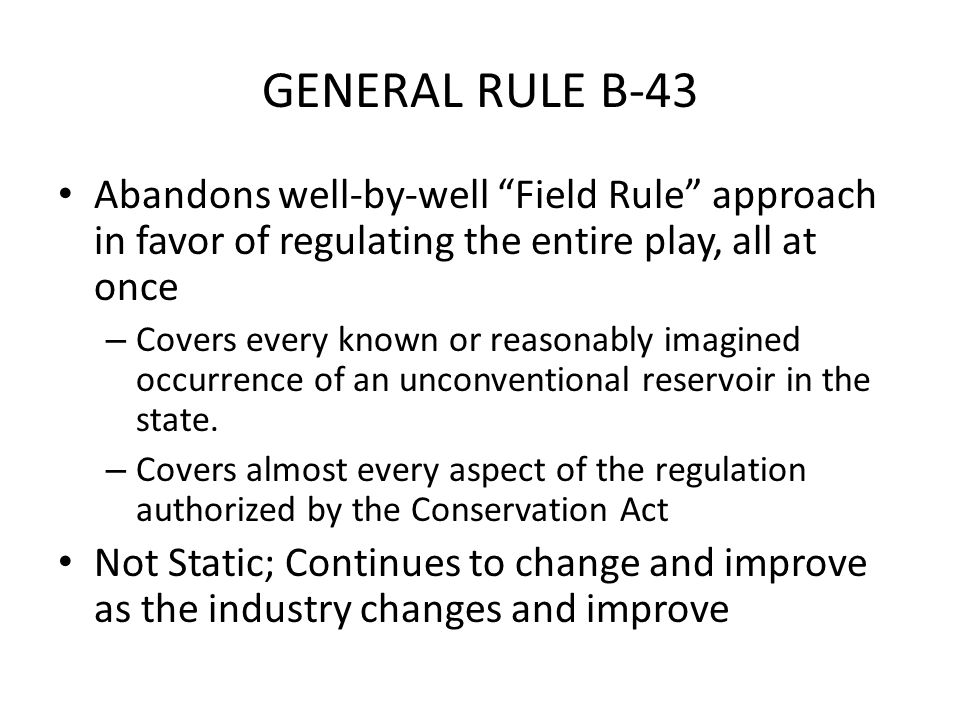 GENERAL RULE B-43

• Abandons well-by-well “Field Rule” approach in favor of regulating the entire play, all at once

– Covers every known or reasonably imagined occurrence of an unconventional reservoir in the state.

– Covers almost every aspect of the regulation authorized by the Conservation Act

• Not Static; Continues to change and improve as the industry changes and improve